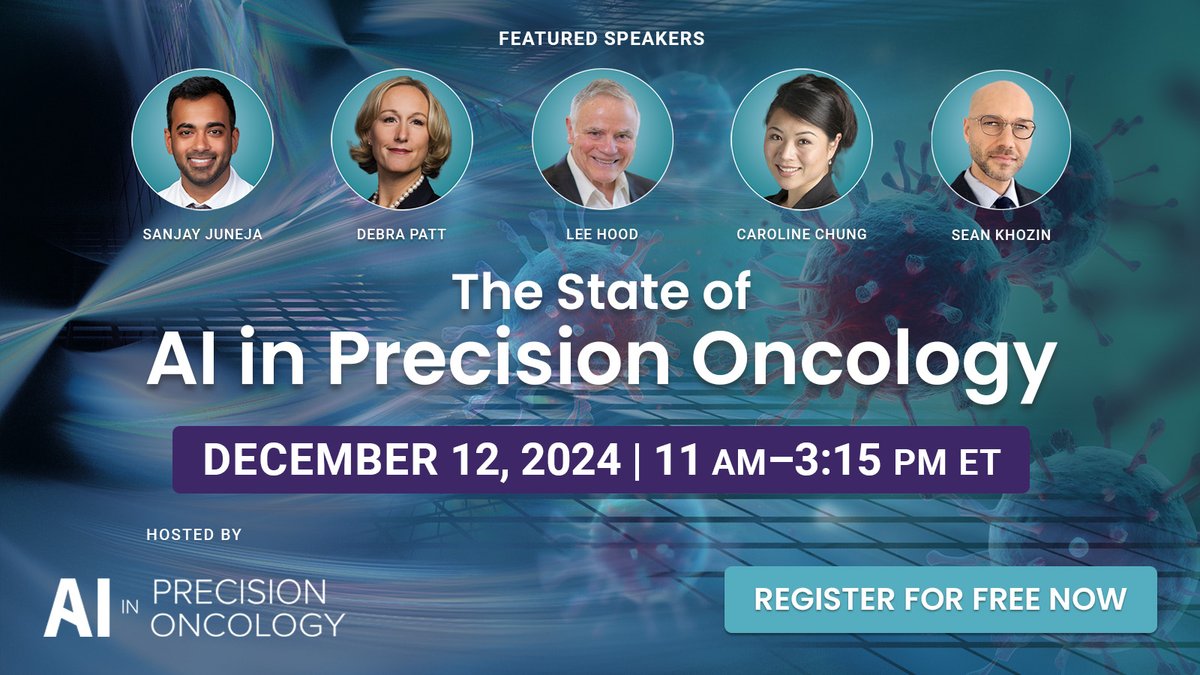 FEATURED SPEAKERS

SANJAY JUNEJA

DEBRA PATT

LEE HOOD

CAROLINE CHUNG

SEAN KHOZIN

The State of
AI in Precision Oncology

DECEMBER 12, 2024 | 11 AM–3:15 PM ET

HOSTED BY

AI IN PRECISION ONCOLOGY

REGISTER FOR FREE NOW